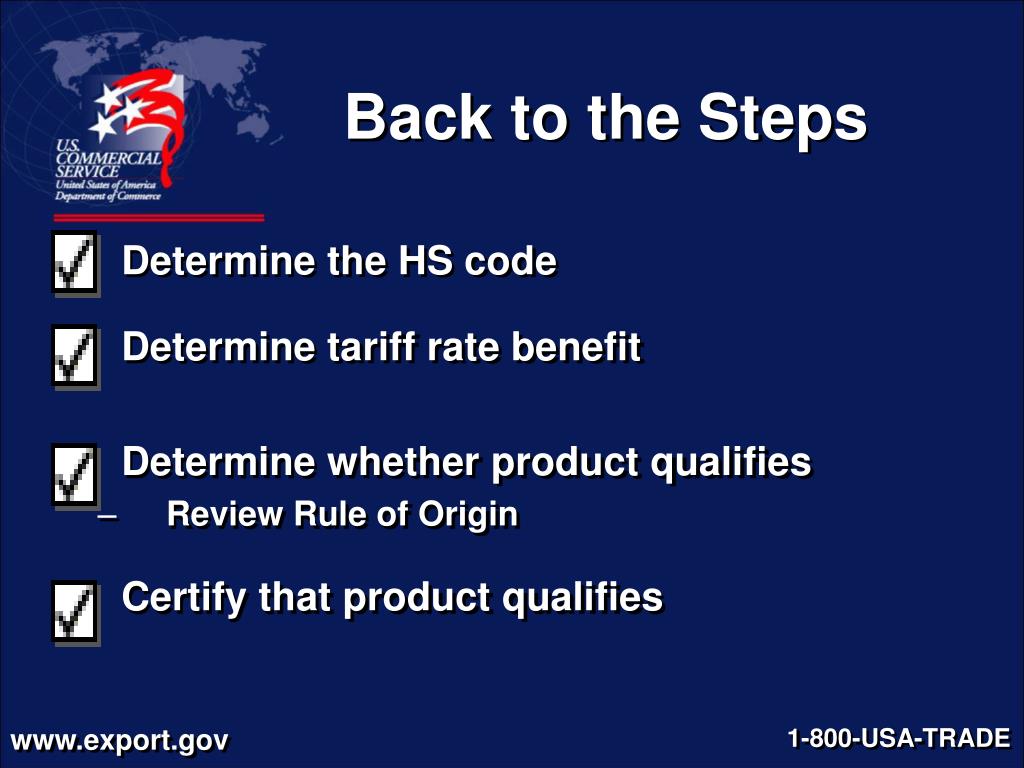 U.S. COMMERCIAL SERVICE
United States of America
Department of Commerce

Back to the Steps

Determine the HS code

Determine tariff rate benefit

Determine whether product qualifies

– Review Rule of Origin

Certify that product qualifies

www.export.gov

1-800-USA-TRADE